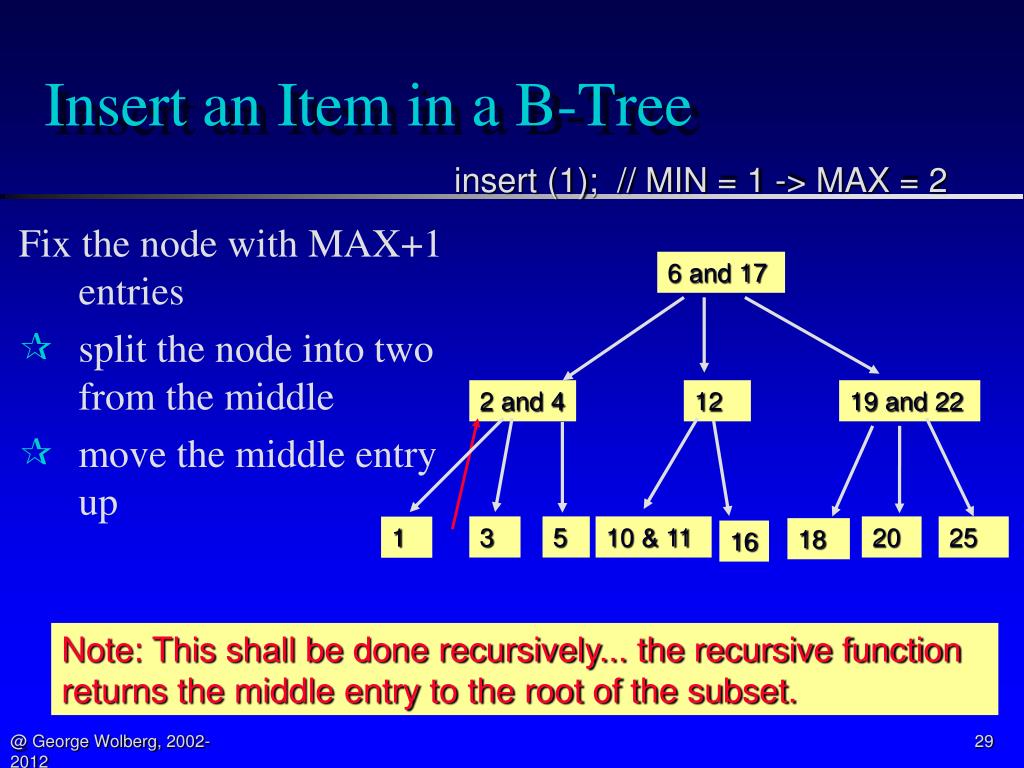 Insert an Item in a B-Tree

insert (1); // MIN = 1 -> MAX = 2

Fix the node with MAX+1 entries

☆ split the node into two from the middle

☆ move the middle entry up

6 and 17

2 and 4

12

19 and 22

1

3

5

10 & 11

16

18

20

25

Note: This shall be done recursively... the recursive function returns the middle entry to the root of the subset.

@ George Wolberg, 2002-2012

29